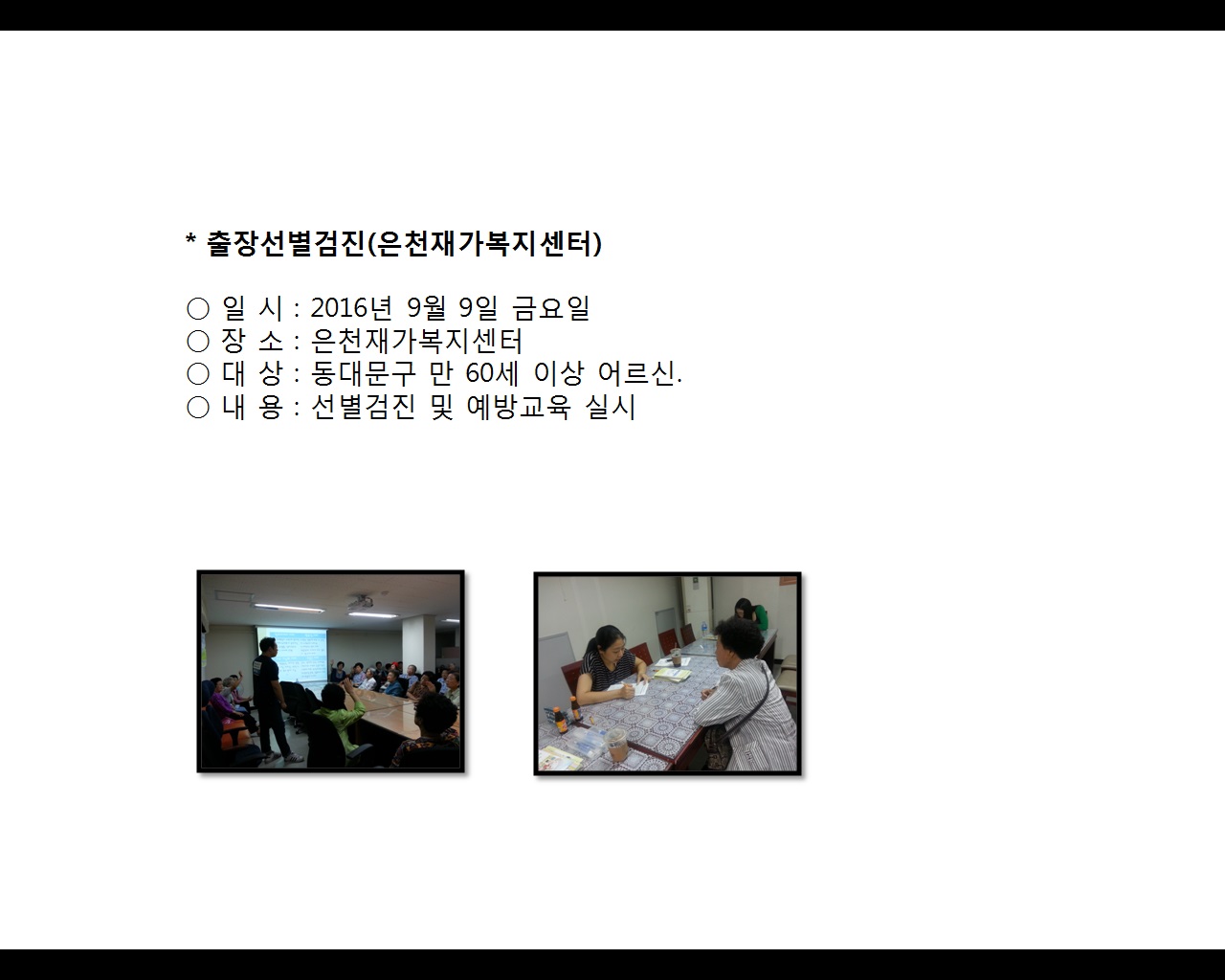 * 출장선별검진(은천재가복지센터)

○ 일 시 : 2016년 9월 9일 금요일
○ 장 소 : 은천재가복지센터
○ 대 상 : 동대문구 만 60세 이상 어르신.
○ 내 용 : 선별검진 및 예방교육 실시